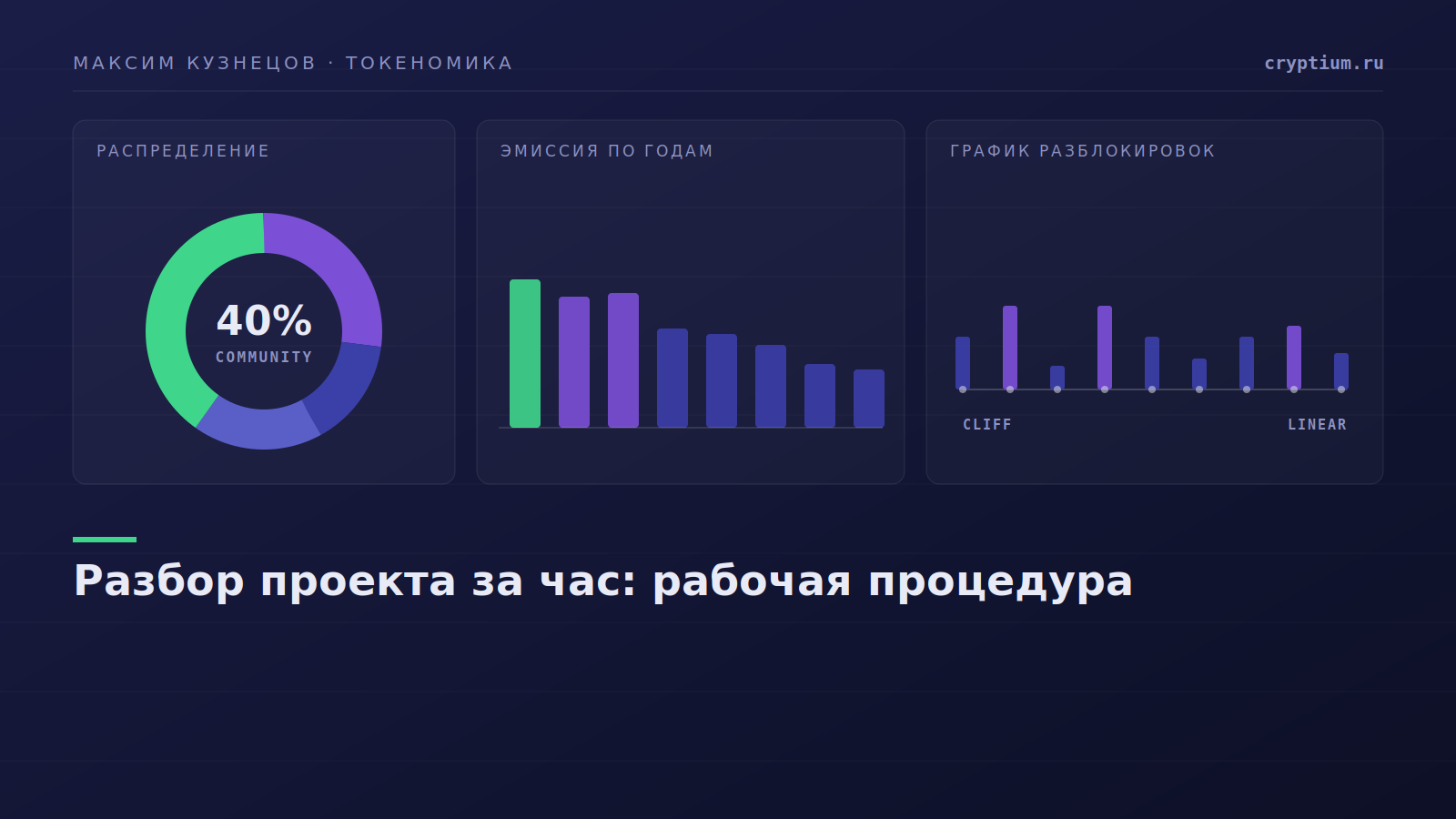 МАКСИМ КУЗНЕЦОВ · ТОКЕНОМИКА

cryptium.ru

РАСПРЕДЕЛЕНИЕ

40%
COMMUNITY

ЭМИССИЯ ПО ГОДАМ

ГРАФИК РАЗБЛОКИРОВОК

CLIFF

LINEAR

Разбор проекта за час: рабочая процедура